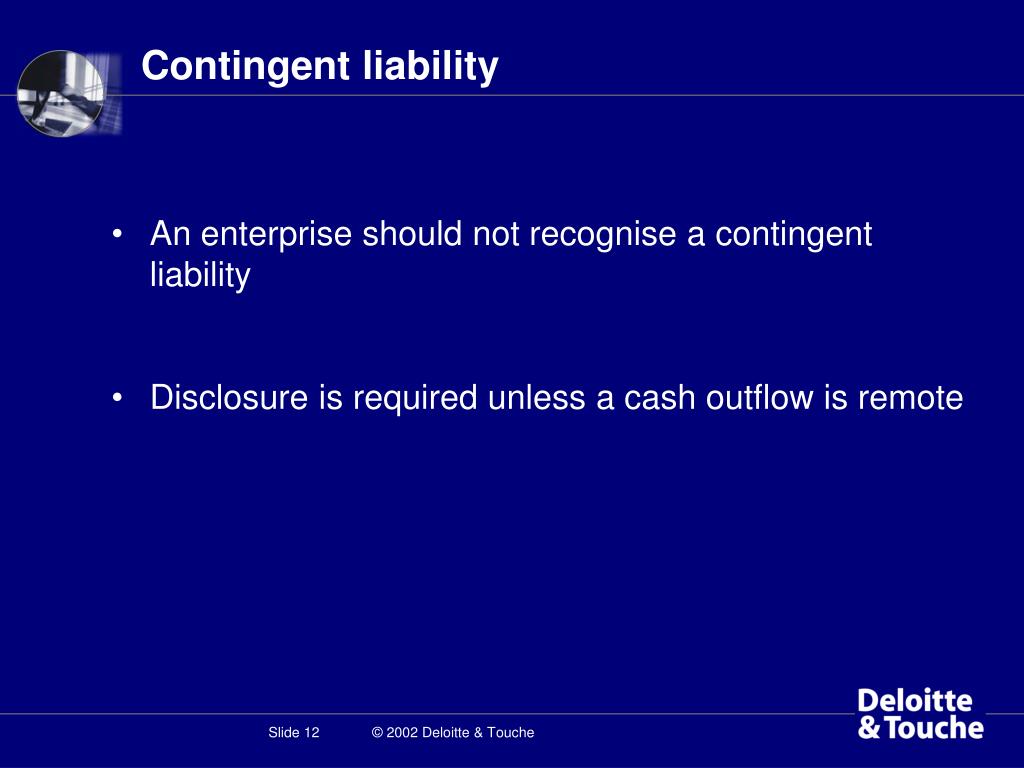 Contingent liability

• An enterprise should not recognise a contingent liability

• Disclosure is required unless a cash outflow is remote

Slide 12 © 2002 Deloitte & Touche

Deloitte & Touche